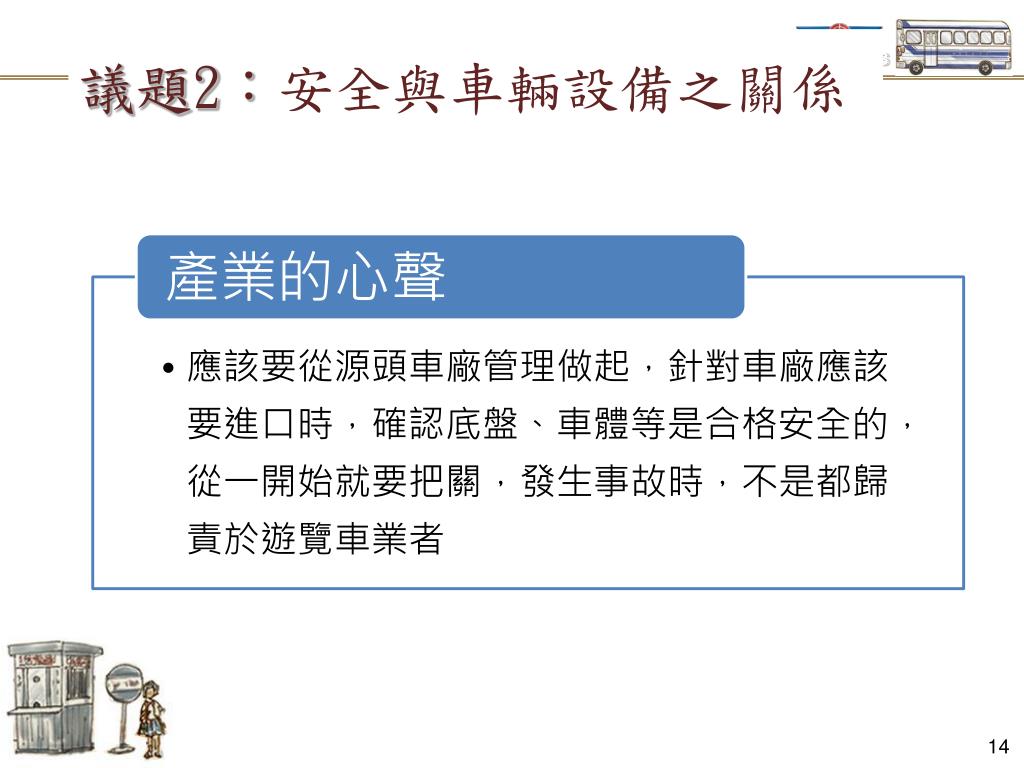 議題2：安全與車輛設備之關係

產業的心聲

• 應該要從源頭車廠管理做起，針對車廠應該要進口時，確認底盤、車體等是合格安全的，從一開始就要把關，發生事故時，不是都歸責於遊覽車業者

14